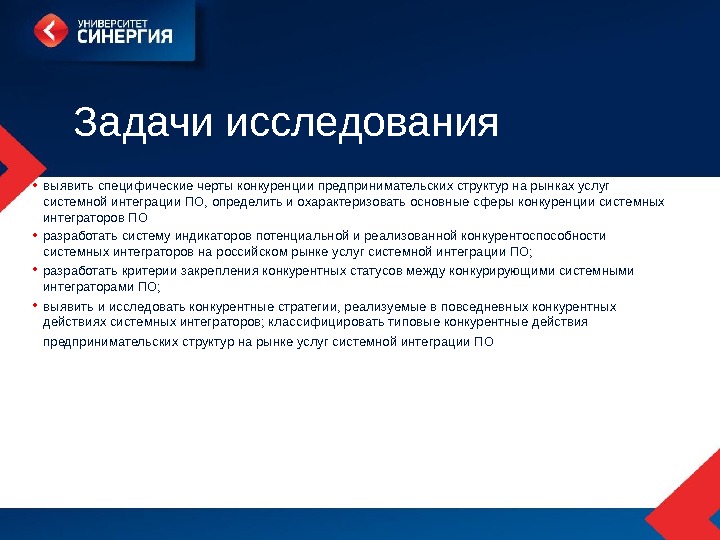 УНИВЕРСИТЕТ
СИНЕРГИЯ

Задачи исследования

• выявить специфические черты конкуренции предпринимательских структур на рынках услуг системной интеграции ПО, определить и охарактеризовать основные сферы конкуренции системных интеграторов ПО
• разработать систему индикаторов потенциальной и реализованной конкурентоспособности системных интеграторов на российском рынке услуг системной интеграции ПО;
• разработать критерии закрепления конкурентных статусов между конкурирующими системными интеграторами ПО;
• выявить и исследовать конкурентные стратегии, реализуемые в повседневных конкурентных действиях системных интеграторов; классифицировать типовые конкурентные действия предпринимательских структур на рынке услуг системной интеграции ПО